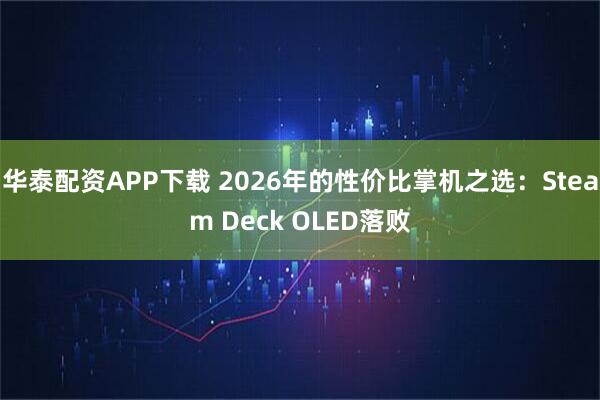 华泰配资APP下载 2026年的性价比掌机之选：Steam Deck OLED落败